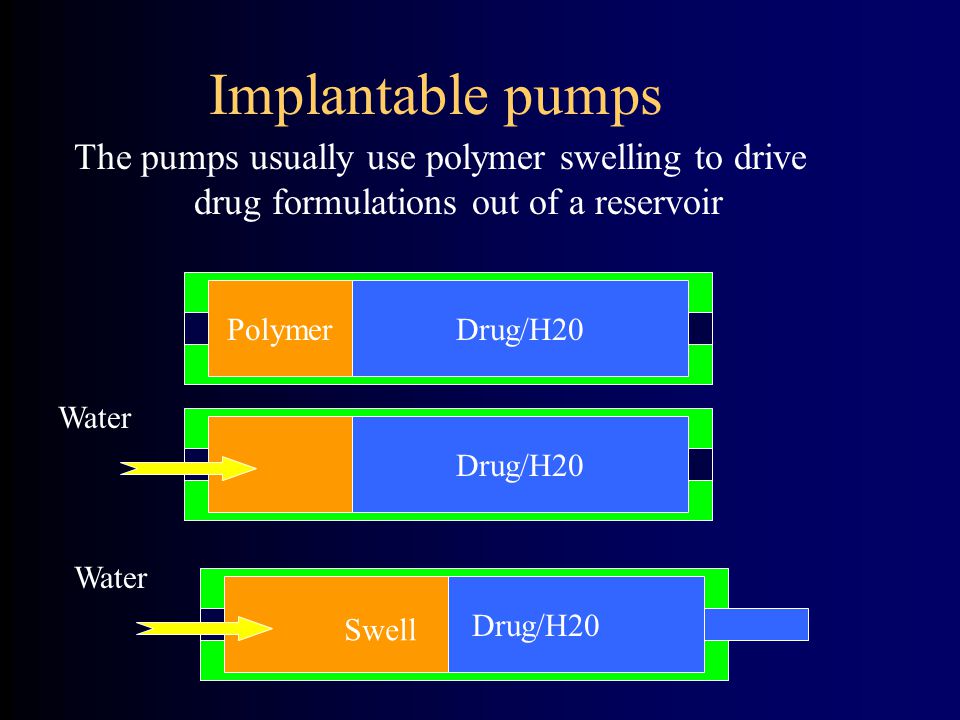 Implantable pumps

The pumps usually use polymer swelling to drive drug formulations out of a reservoir

Polymer

Drug/H20

Water

Drug/H20

Water

Swell

Drug/H20